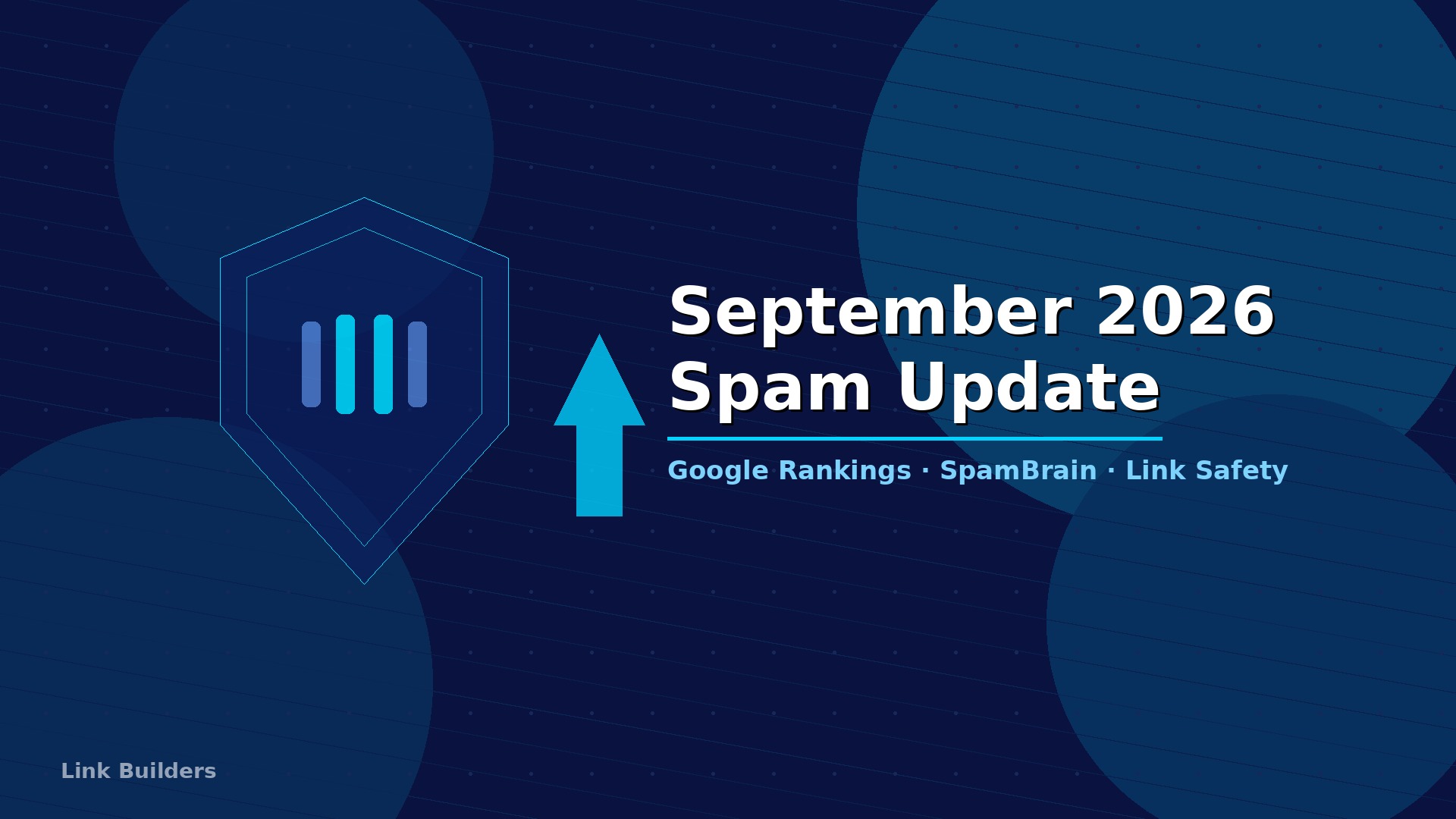 September 2026
Spam Update

Google Rankings · SpamBrain · Link Safety

Link Builders